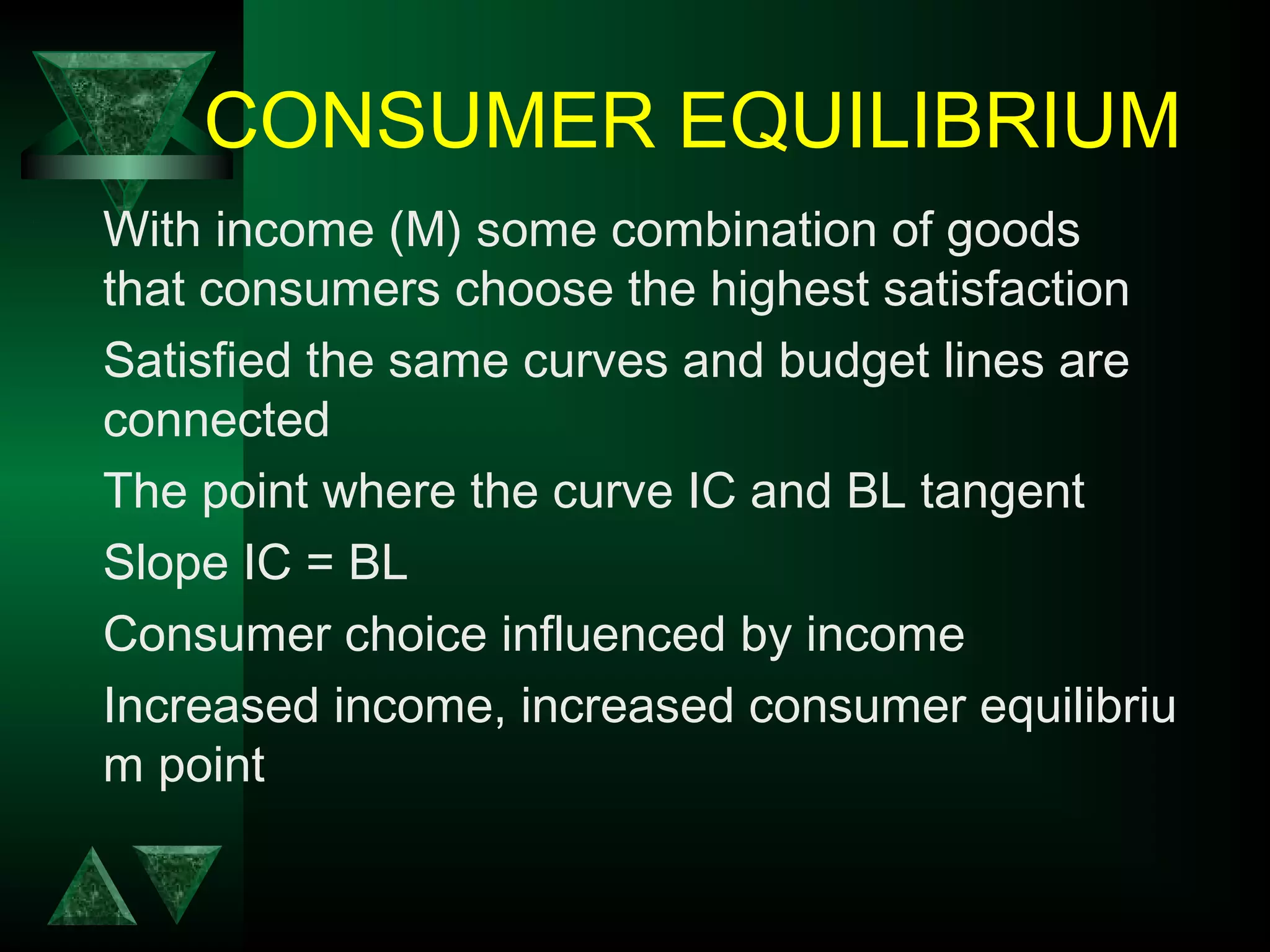 CONSUMER EQUILIBRIUM

With income (M) some combination of goods that consumers choose the highest satisfaction

Satisfied the same curves and budget lines are connected

The point where the curve IC and BL tangent

Slope IC = BL

Consumer choice influenced by income

Increased income, increased consumer equilibrium point